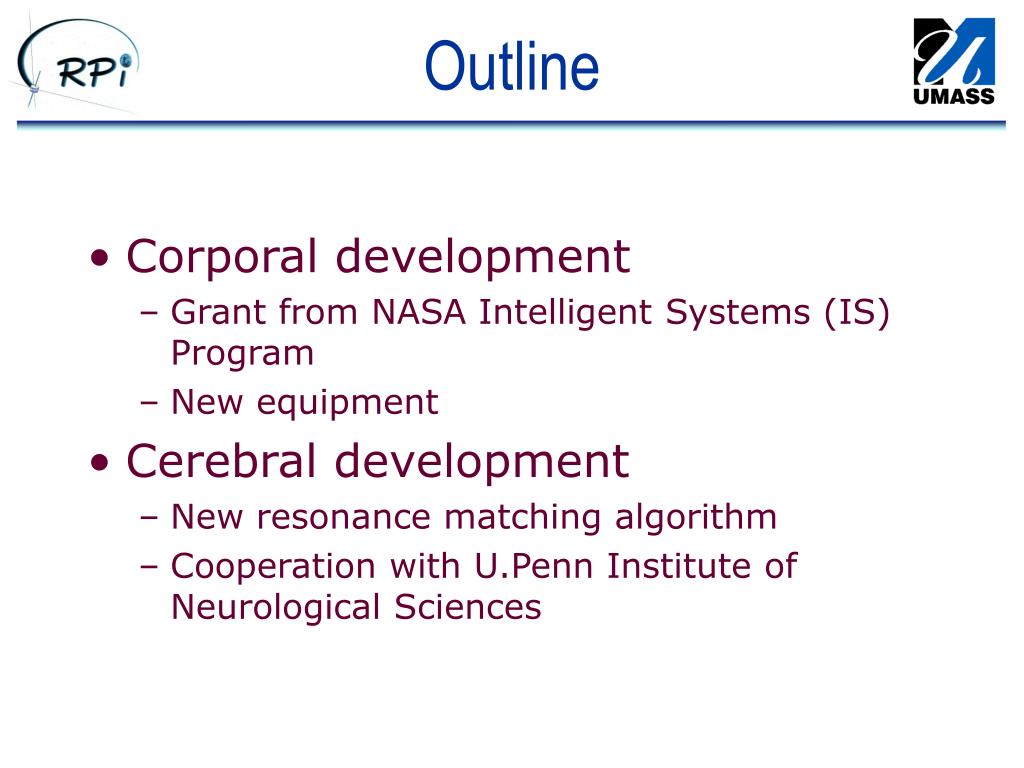 RPi

Outline

UMASS

• Corporal development
– Grant from NASA Intelligent Systems (IS) Program
– New equipment
• Cerebral development
– New resonance matching algorithm
– Cooperation with U.Penn Institute of Neurological Sciences